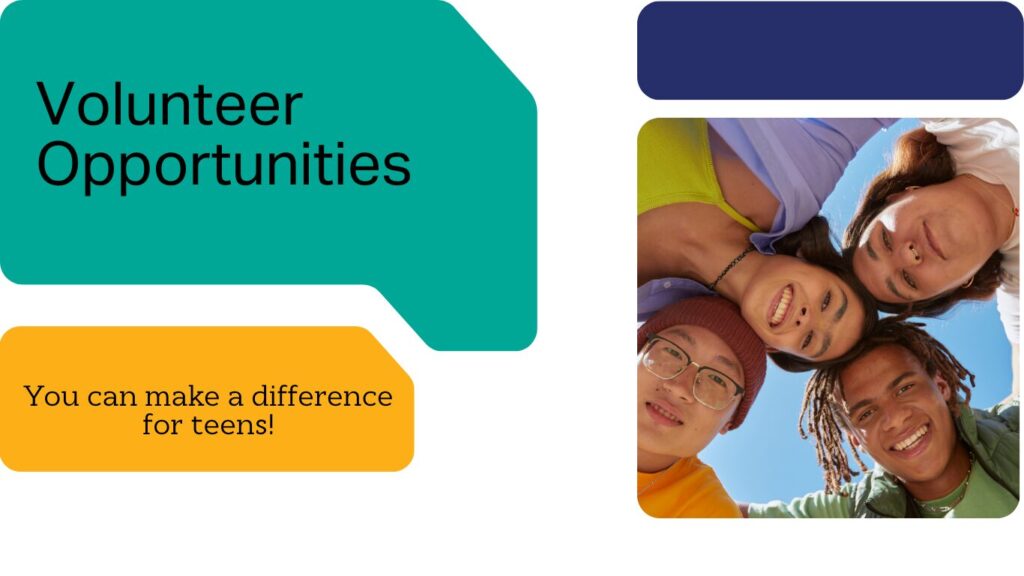 Volunteer Opportunities

You can make a difference for teens!